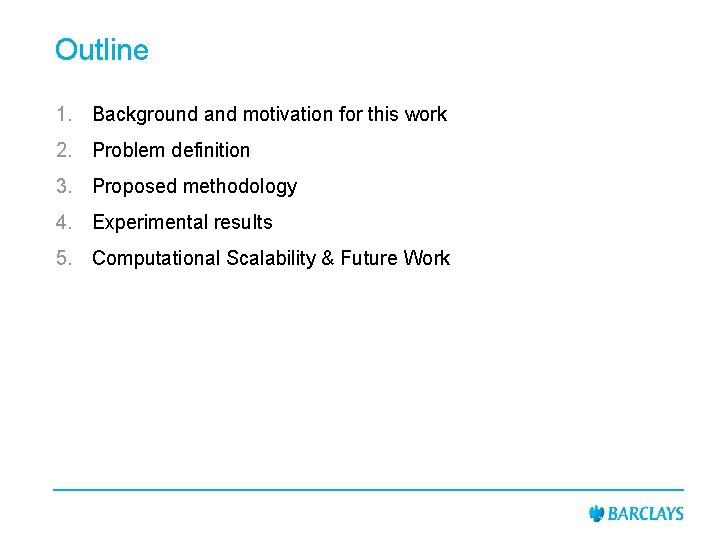 Outline

1. Background and motivation for this work
2. Problem definition
3. Proposed methodology
4. Experimental results
5. Computational Scalability & Future Work

BARCLAYS